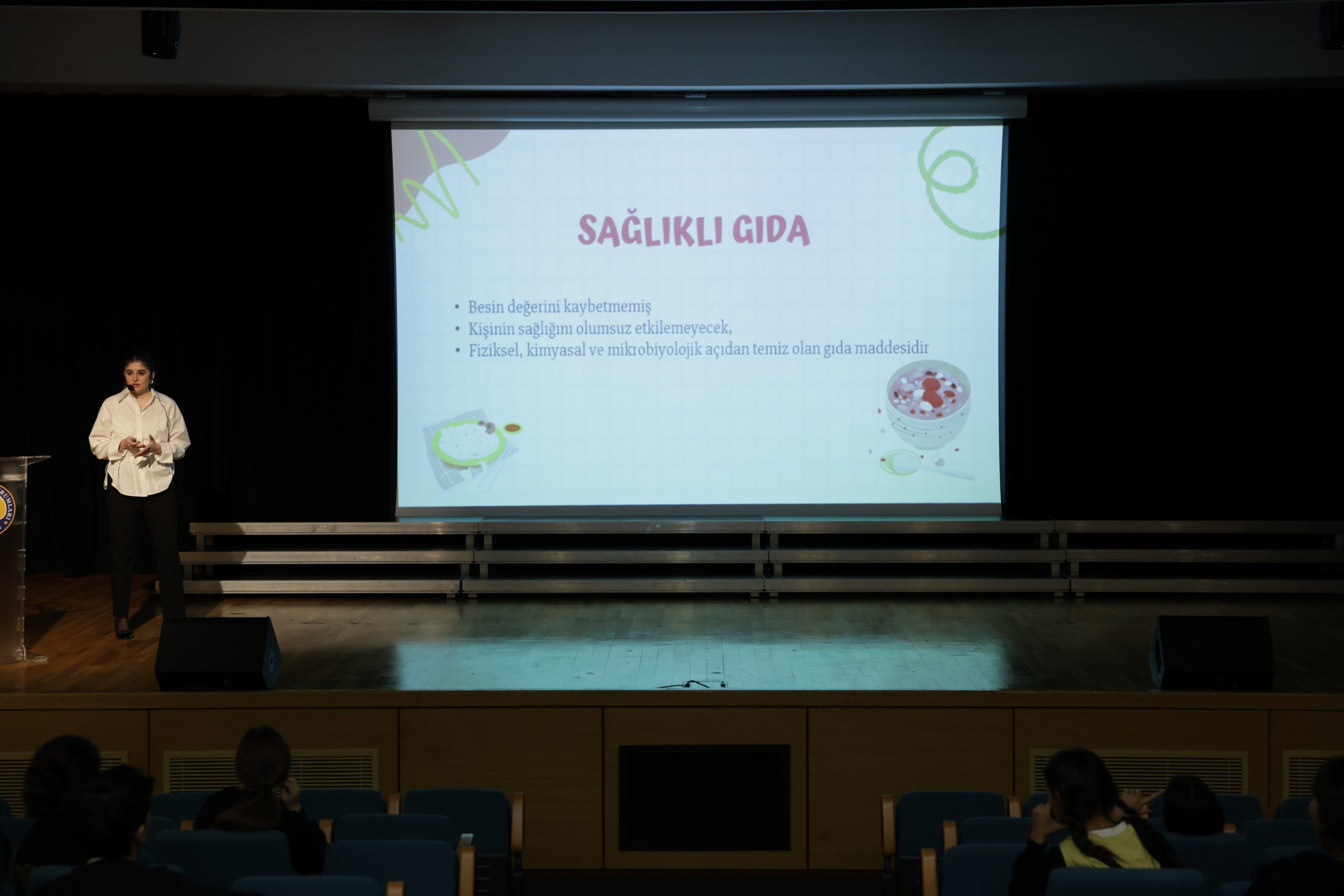 SAĞLIKLI GIDA

• Besin değerini kaybetmemiş
• Kişinin sağlığını olumsuz etkilemeyecek,
• Fiziksel, kimyasal ve mikrobiyolojik açıdan temiz olan gıda maddesidir